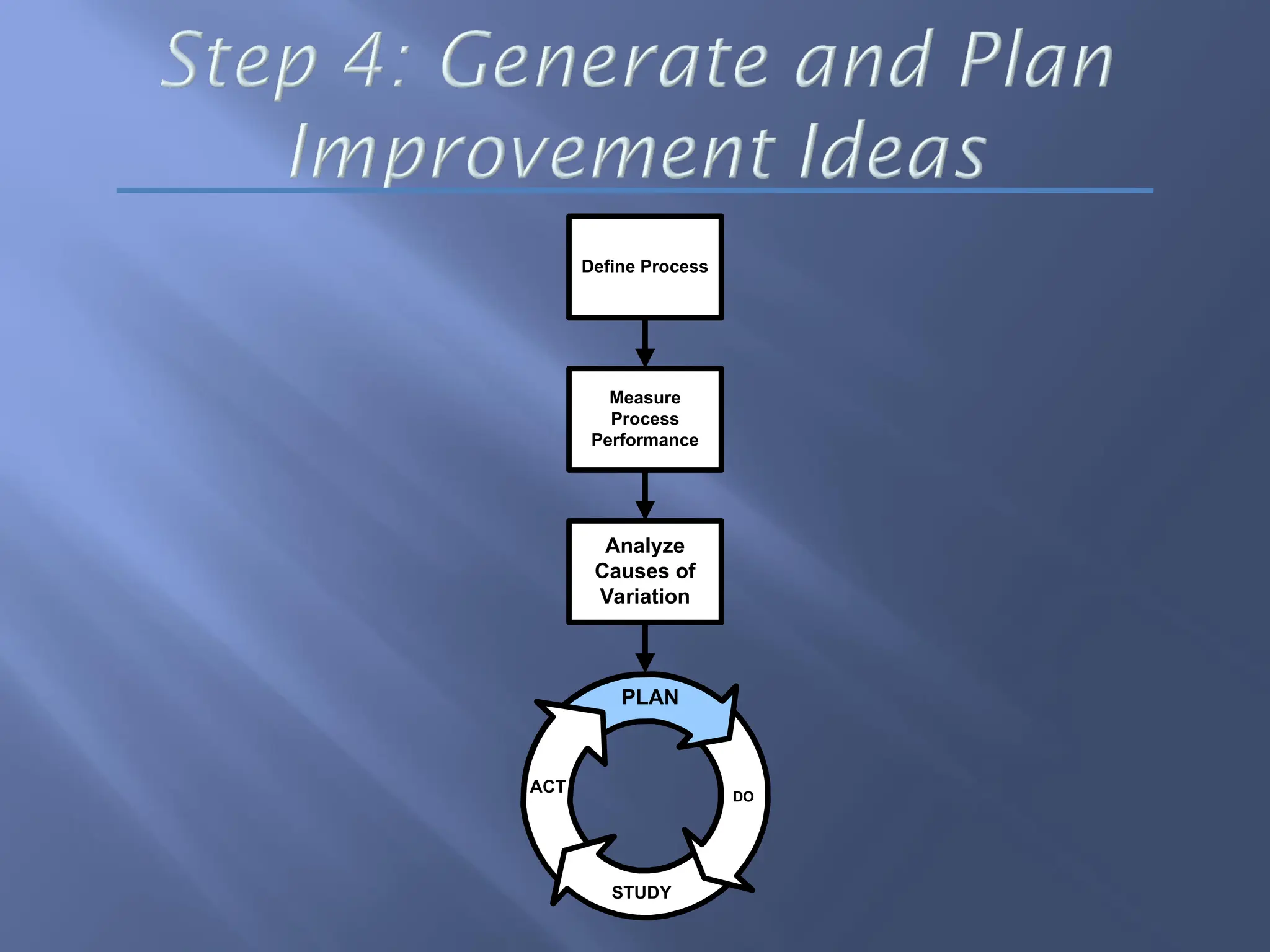 Step 4: Generate and Plan Improvement Ideas

Define Process

Measure Process Performance

Analyze Causes of Variation

PLAN

DO

STUDY

ACT